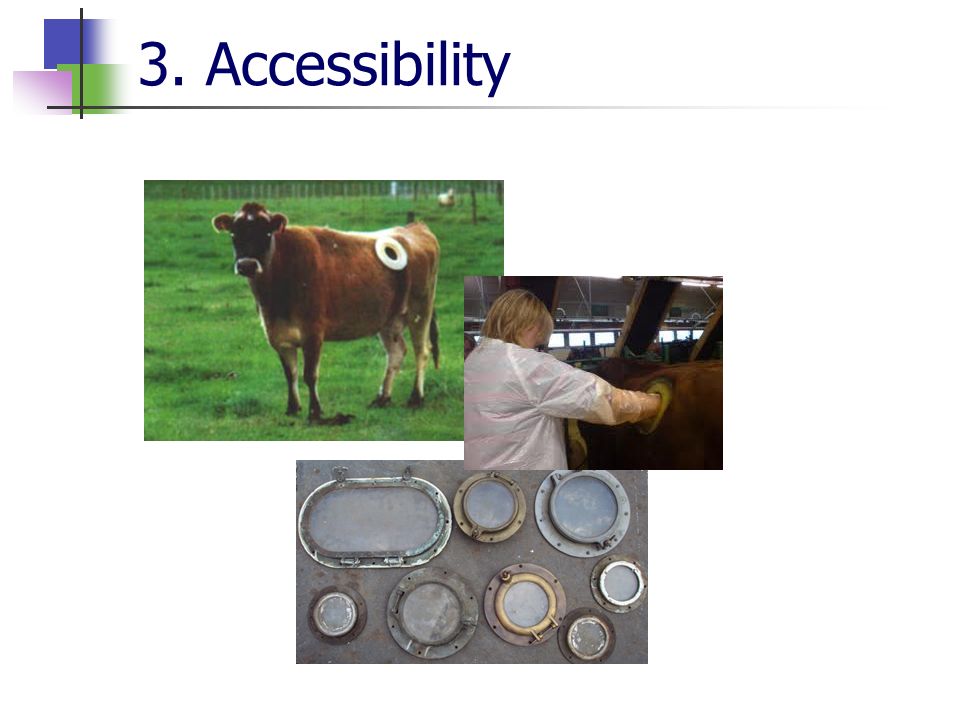 3. Accessibility